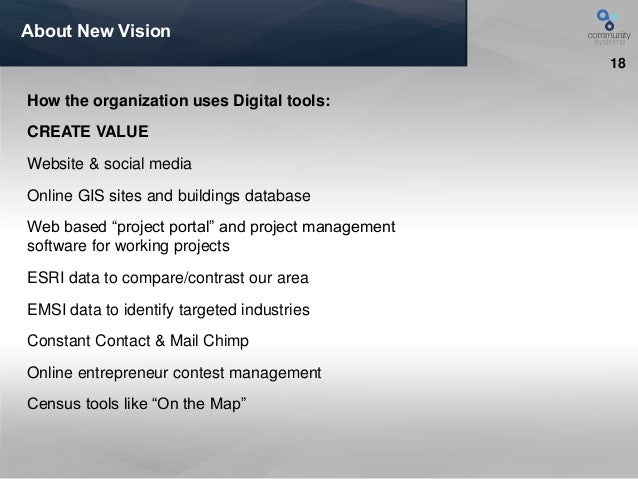 About New Vision

community systems

18

How the organization uses Digital tools:

CREATE VALUE

Website & social media

Online GIS sites and buildings database

Web based “project portal” and project management software for working projects

ESRI data to compare/contrast our area

EMSI data to identify targeted industries

Constant Contact & Mail Chimp

Online entrepreneur contest management

Census tools like “On the Map”